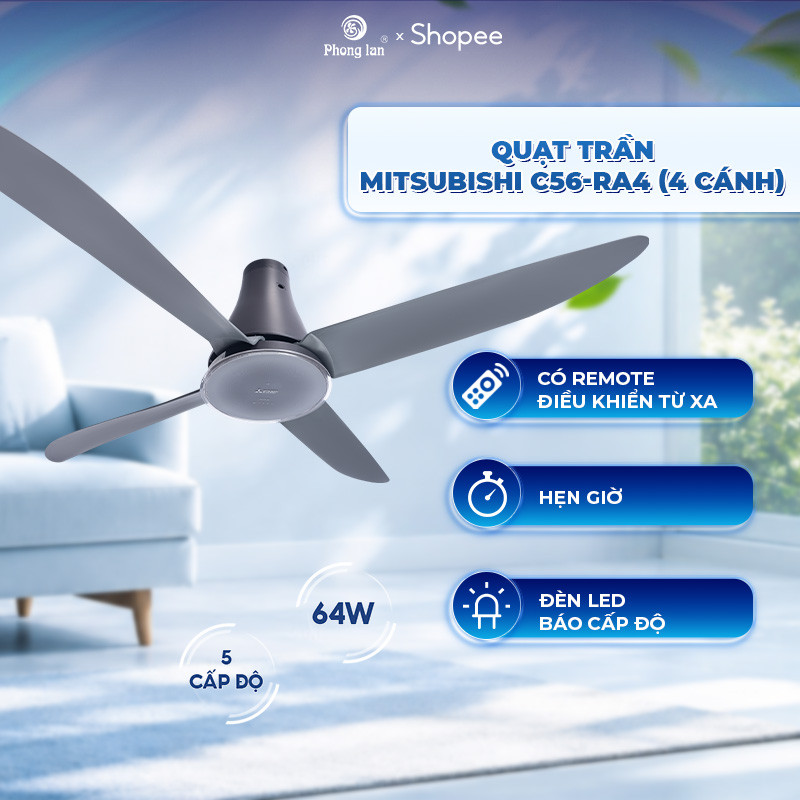 Phong lan ® × Shopee

QUẠT TRẦN MITSUBISHI C56-RA4 (4 CÁNH)

CÓ REMOTE ĐIỀU KHIỂN TỪ XA

HẸN GIỜ

ĐÈN LED BÁO CẤP ĐỘ

64W

5 CẤP ĐỘ